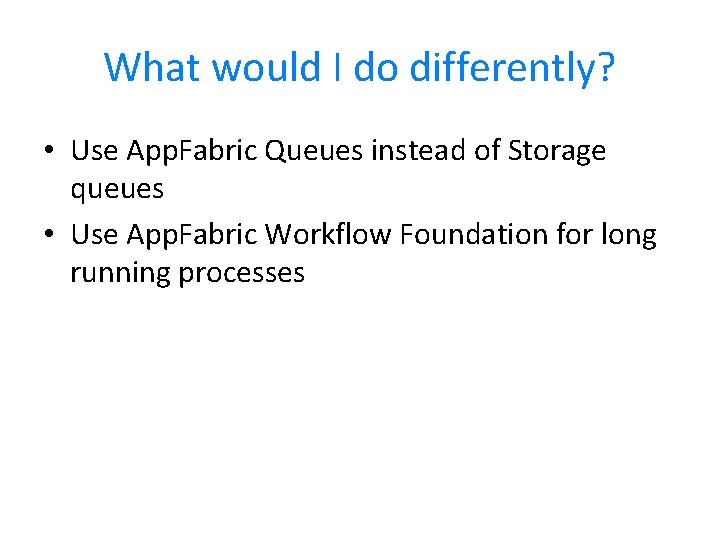 What would I do differently?

• Use AppFabric Queues instead of Storage queues
• Use AppFabric Workflow Foundation for long running processes